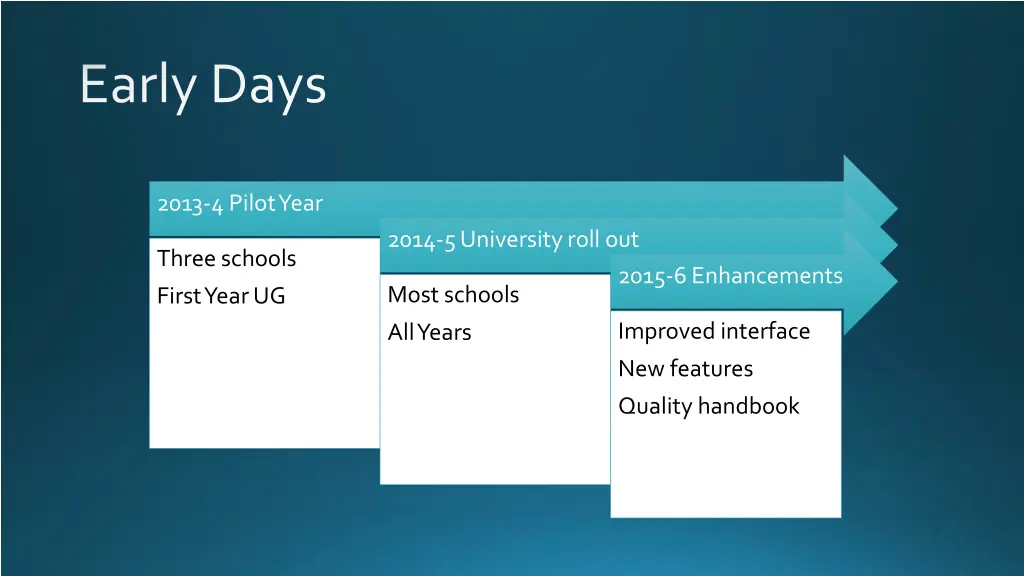 Early Days

2013-4 Pilot Year

Three schools

First Year UG

2014-5 University roll out

Most schools

All Years

2015-6 Enhancements

Improved interface

New features

Quality handbook